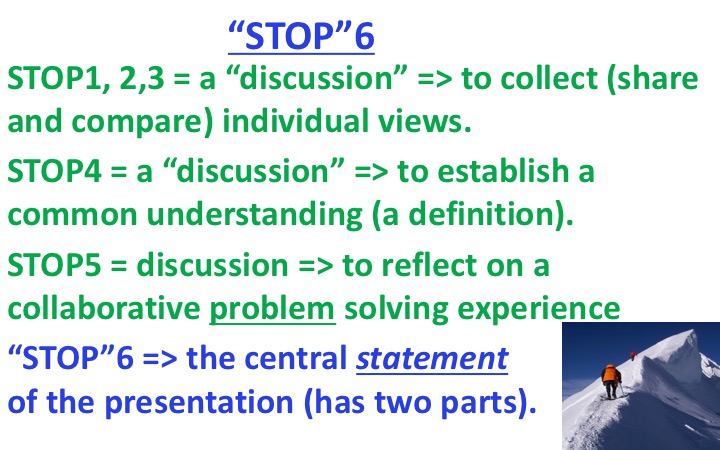 “STOP”6

STOP1, 2,3 = a “discussion” => to collect (share and compare) individual views.

STOP4 = a “discussion” => to establish a common understanding (a definition).

STOP5 = discussion => to reflect on a collaborative problem solving experience

“STOP”6 => the central statement of the presentation (has two parts).